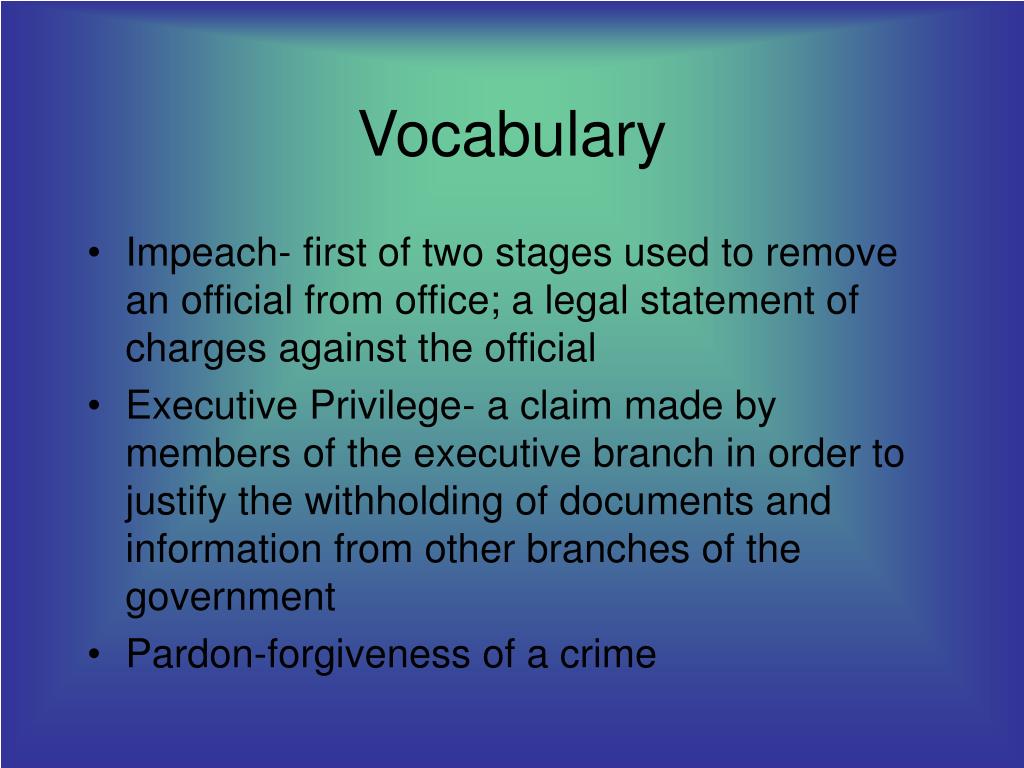 Vocabulary

• Impeach- first of two stages used to remove an official from office; a legal statement of charges against the official
• Executive Privilege- a claim made by members of the executive branch in order to justify the withholding of documents and information from other branches of the government
• Pardon-forgiveness of a crime